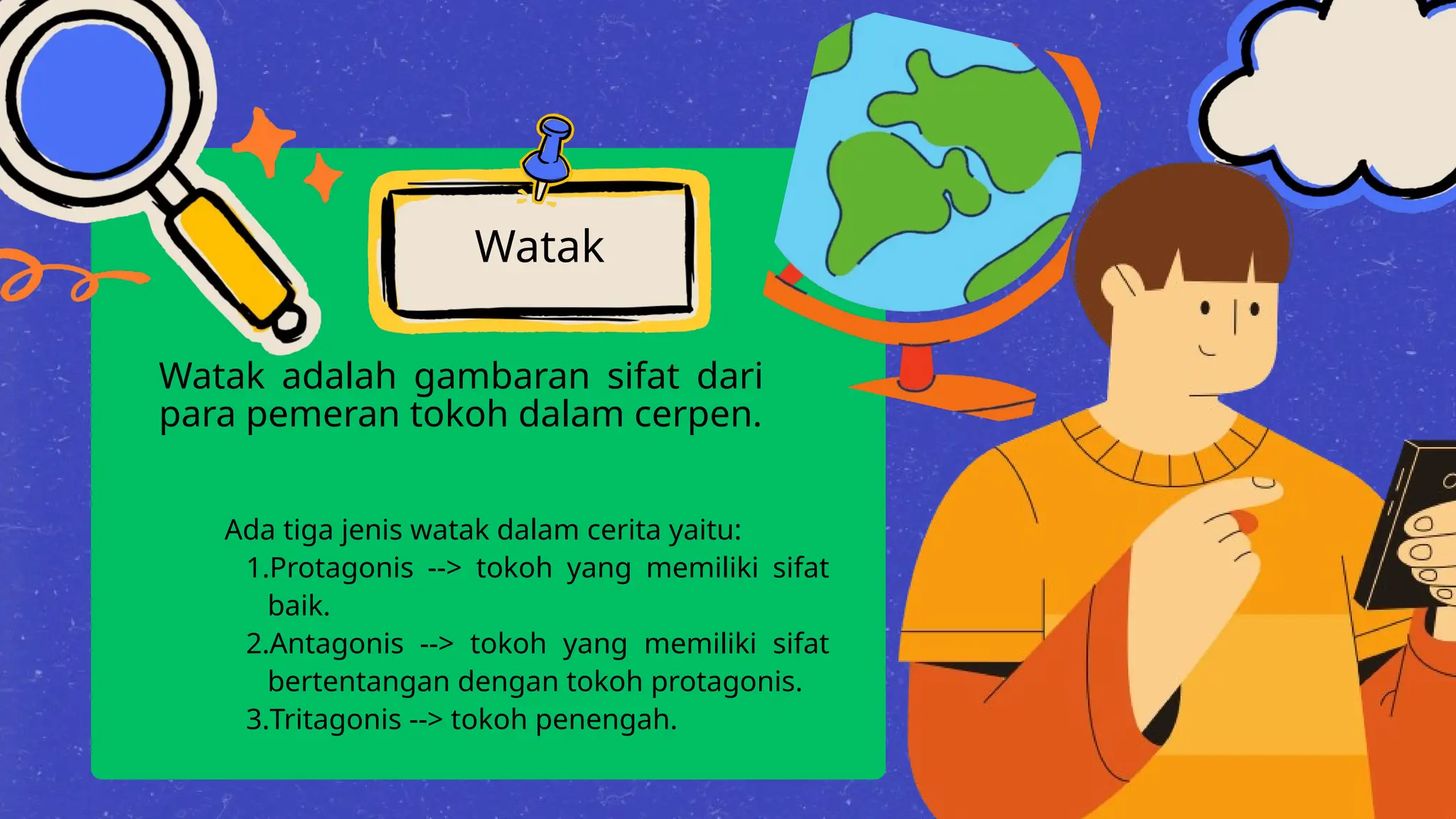 Watak

Watak adalah gambaran sifat dari para pemeran tokoh dalam cerpen.

Ada tiga jenis watak dalam cerita yaitu:
1.Protagonis --> tokoh yang memiliki sifat baik.
2.Antagonis --> tokoh yang memiliki sifat bertentangan dengan tokoh protagonis.
3.Tritagonis --> tokoh penengah.